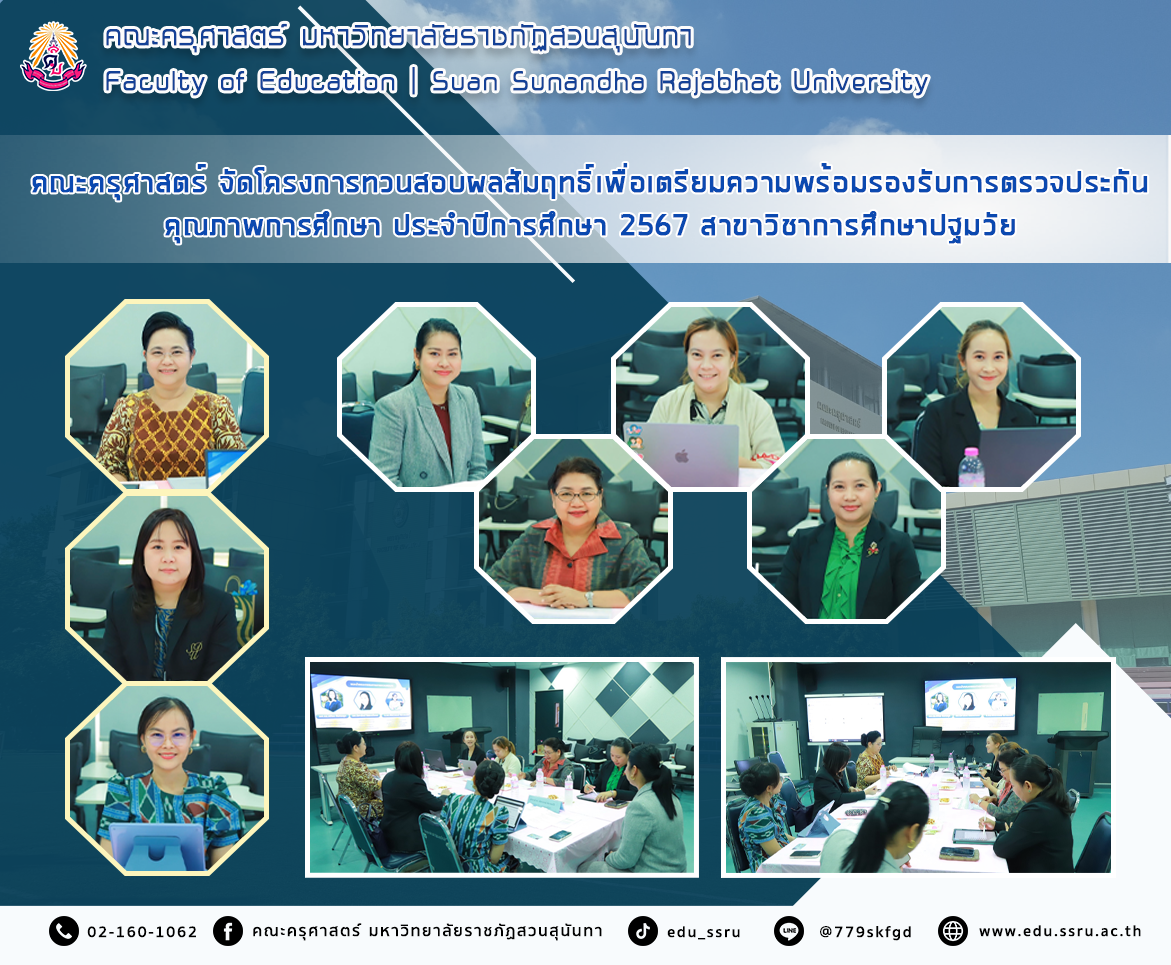 คณะครุศาสตร์ มหาวิทยาลัยราชภัฏสวนสุนันทา
Faculty of Education | Suan Sunandha Rajabhat University

คณะครุศาสตร์ จัดโครงการทวนสอบผลสัมฤทธิ์เพื่อเตรียมความพร้อมรองรับการตรวจประกันคุณภาพการศึกษา ประจำปีการศึกษา 2567 สาขาวิชาการศึกษาปฐมวัย

02-160-1062 คณะครุศาสตร์ มหาวิทยาลัยราชภัฏสวนสุนันทา edu_ssru @779skfgd www.edu.ssru.ac.th